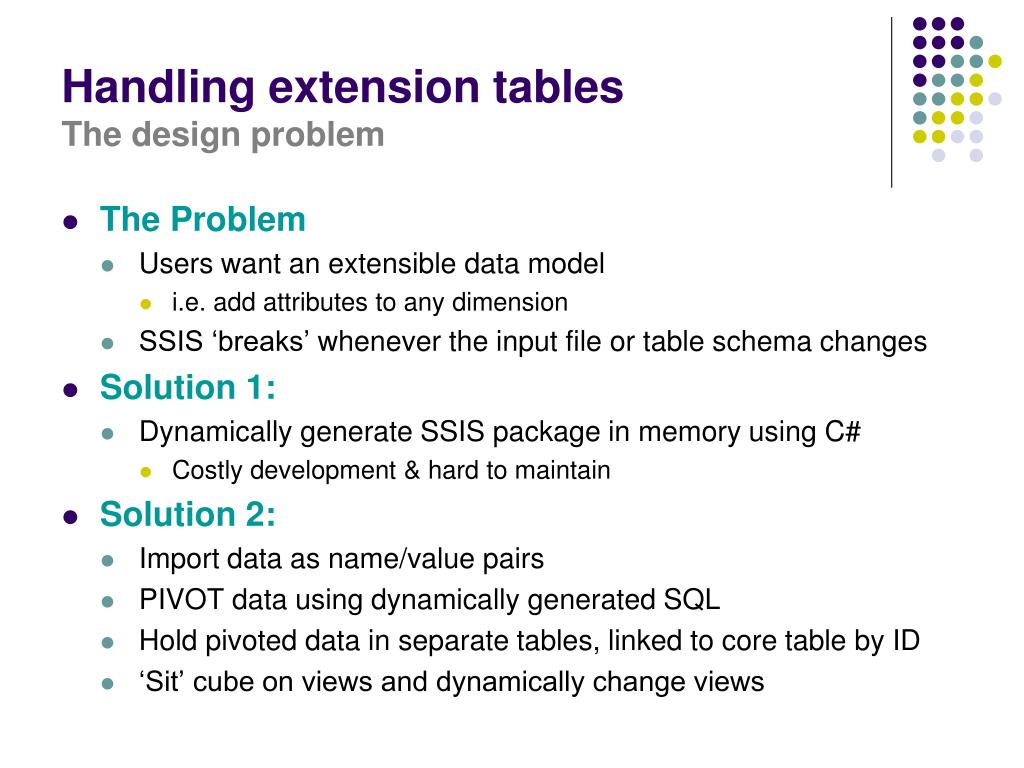 Handling extension tables
The design problem

- The Problem
  - Users want an extensible data model
    - i.e. add attributes to any dimension
  - SSIS ‘breaks’ whenever the input file or table schema changes
- Solution 1:
  - Dynamically generate SSIS package in memory using C#
    - Costly development & hard to maintain
- Solution 2:
  - Import data as name/value pairs
  - PIVOT data using dynamically generated SQL
  - Hold pivoted data in separate tables, linked to core table by ID
  - ‘Sit’ cube on views and dynamically change views